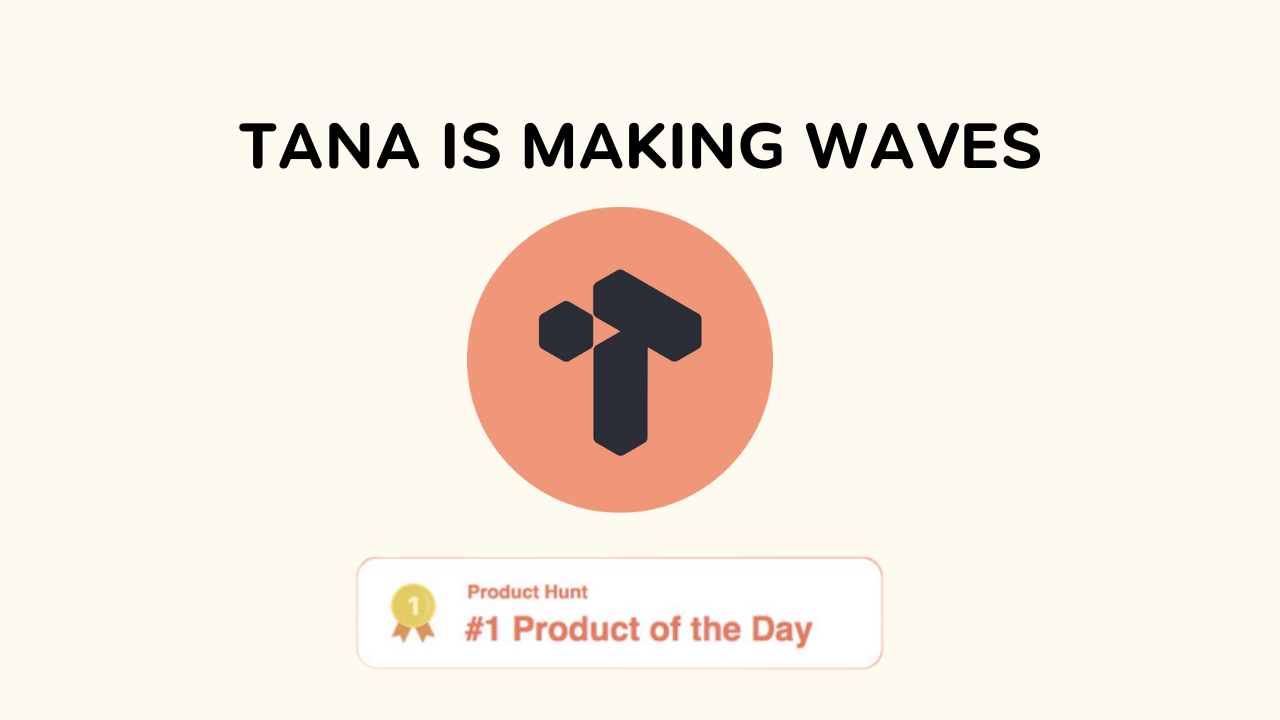 TANA IS MAKING WAVES

1

Product Hunt
#1 Product of the Day